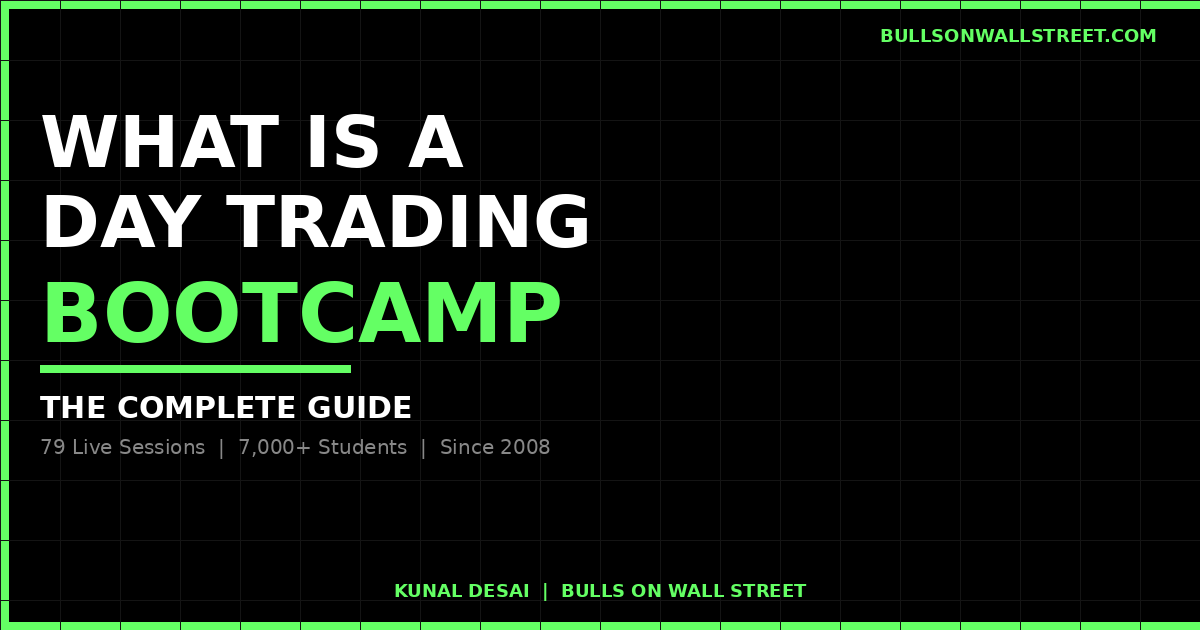 BULLSONWALLSTREET.COM

WHAT IS A DAY TRADING BOOTCAMP

THE COMPLETE GUIDE

79 Live Sessions | 7,000+ Students | Since 2008

KUNAL DESAI | BULLS ON WALL STREET